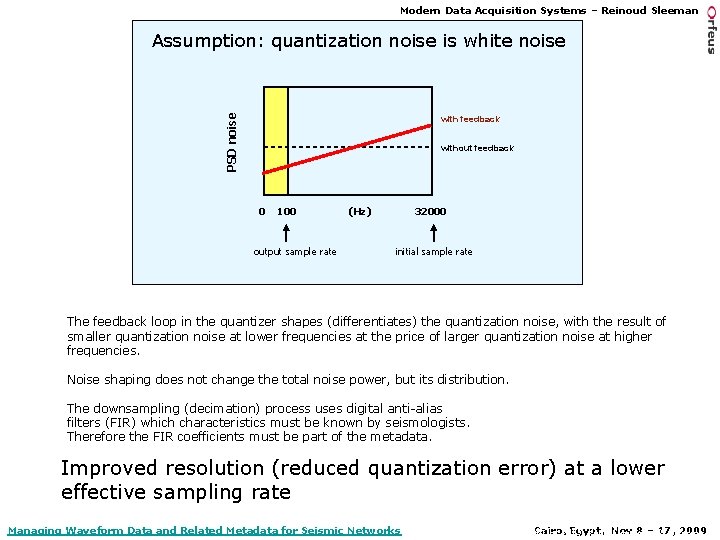 Modern Data Acquisition Systems – Reinoud Sleeman

Orfeus

Assumption: quantization noise is white noise

PSD noise

with feedback

without feedback

0 100 (Hz) 32000

output sample rate

initial sample rate

The feedback loop in the quantizer shapes (differentiates) the quantization noise, with the result of smaller quantization noise at lower frequencies at the price of larger quantization noise at higher frequencies.

Noise shaping does not change the total noise power, but its distribution.

The downsampling (decimation) process uses digital anti-alias filters (FIR) which characteristics must be known by seismologists. Therefore the FIR coefficients must be part of the metadata.

Improved resolution (reduced quantization error) at a lower effective sampling rate

Managing Waveform Data and Related Metadata for Seismic Networks

Cairo, Egypt, Nov 8 – 17, 2009